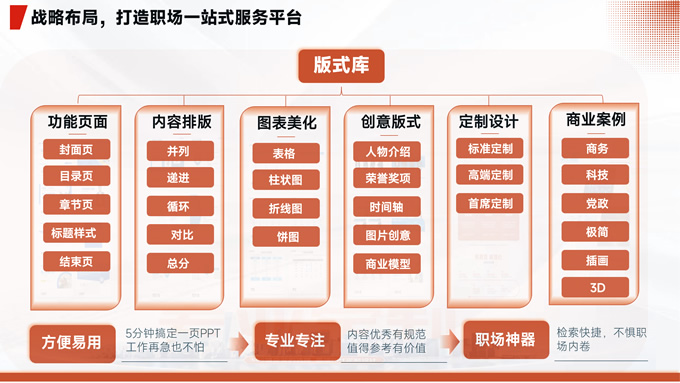 战略布局，打造职场一站式服务平台

版式库

功能页面
封面页
目录页
章节页
标题样式
结束页

内容排版
并列
递进
循环
对比
总分

图表美化
表格
柱状图
折线图
饼图

创意版式
人物介绍
荣誉奖项
时间轴
图片创意
商业模型

定制设计
标准定制
高端定制
首席定制

商业案例
商务
科技
党政
极简
插画
3D

方便易用
5分钟搞定一页PPT 工作再急也不怕

专业专注
内容优秀有规范 值得参考有价值

职场神器
检索快捷，不惧职场内卷